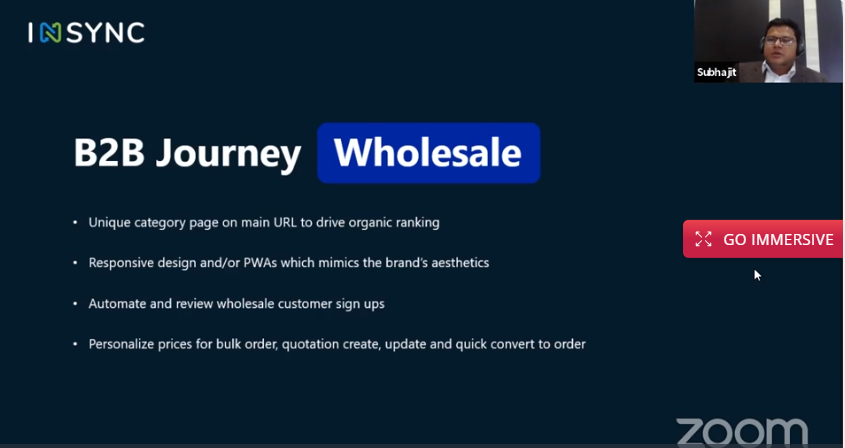 INSYNC

Subhajit

B2B Journey Wholesale

• Unique category page on main URL to drive organic ranking

• Responsive design and/or PWAs which mimics the brand's aesthetics

• Automate and review wholesale customer sign ups

• Personalize prices for bulk order, quotation create, update and quick convert to order

GO IMMERSIVE

zoom